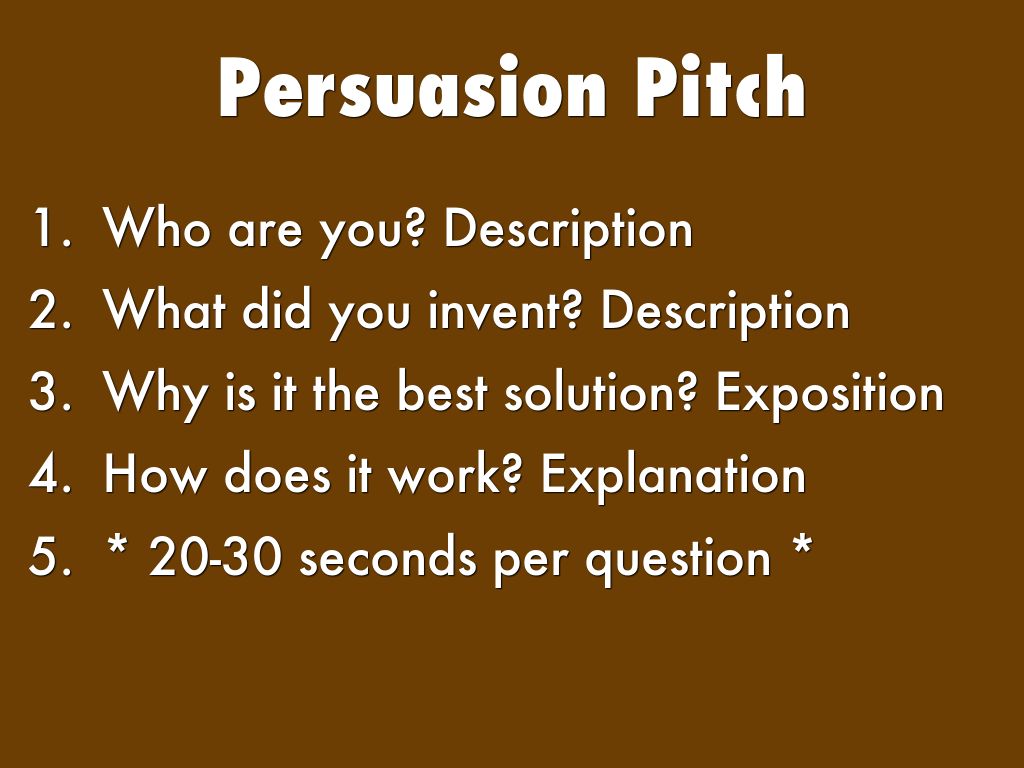 Persuasion Pitch

1. Who are you? Description
2. What did you invent? Description
3. Why is it the best solution? Exposition
4. How does it work? Explanation
5. * 20-30 seconds per question *